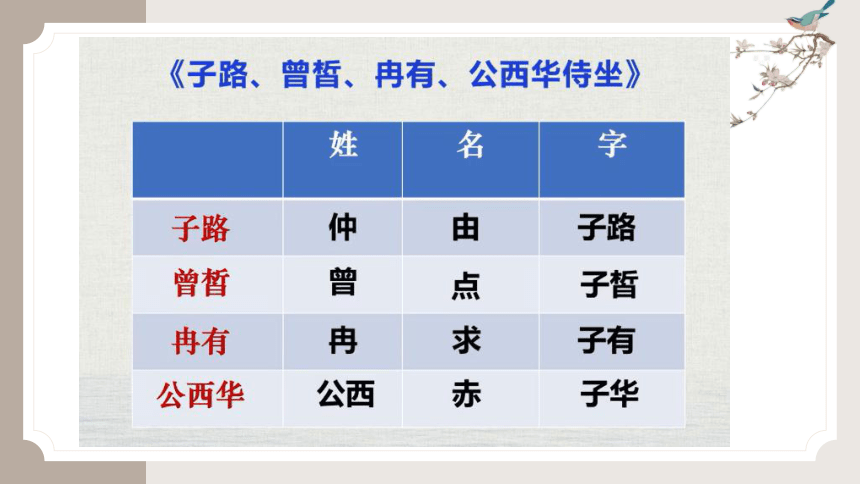 《子路、曾皙、冉有、公西华侍坐》

|  | 姓 | 名 | 字 |
|---|---|---|---|
| 子路 | 仲 | 由 | 子路 |
| 曾皙 | 曾 | 点 | 子皙 |
| 冉有 | 冉 | 求 | 子有 |
| 公西华 | 公西 | 赤 | 子华 |